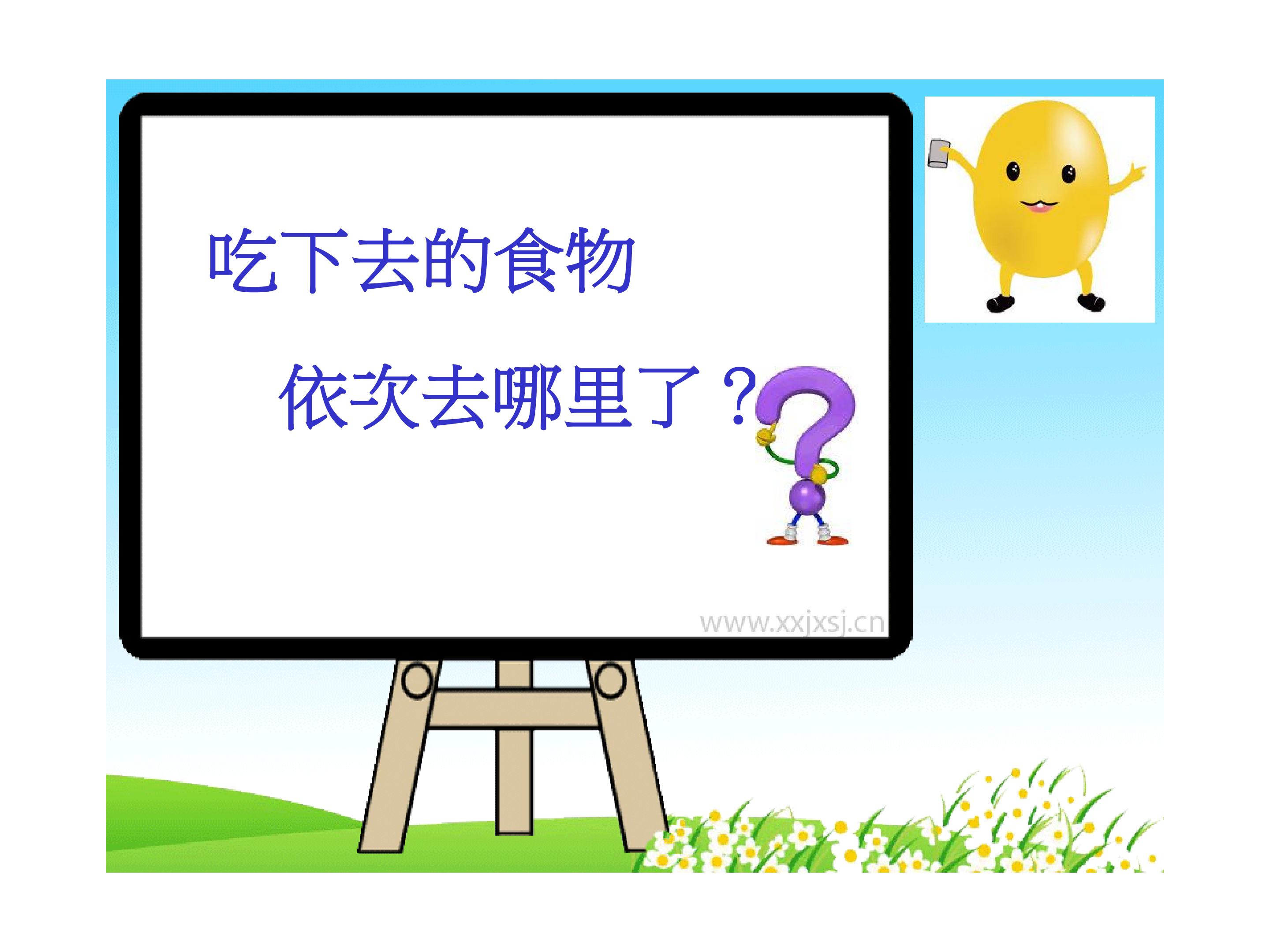 吃下去的食物

依次去哪里了？

www.xxjxsj.cn